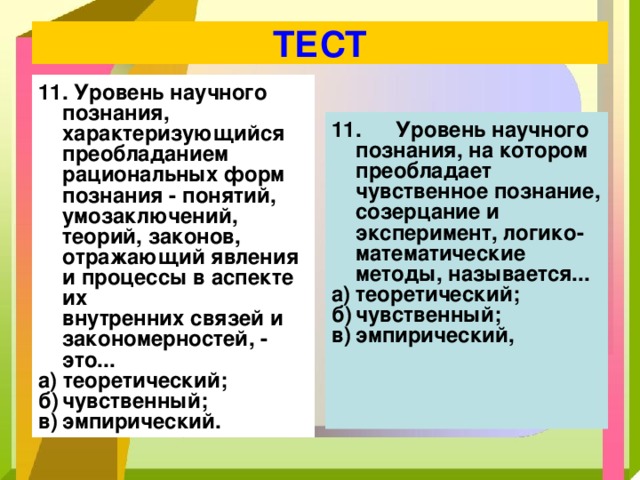 ТЕСТ

11. Уровень научного познания, характеризующийся преобладанием рациональных форм познания - понятий, умозаключений, теорий, законов, отражающий явления и процессы в аспекте их внутренних связей и закономерностей, - это...
а) теоретический;
б) чувственный;
в) эмпирический.

11. Уровень научного познания, на котором преобладает чувственное познание, созерцание и эксперимент, логико-математические методы, называется...
а) теоретический;
б) чувственный;
в) эмпирический,